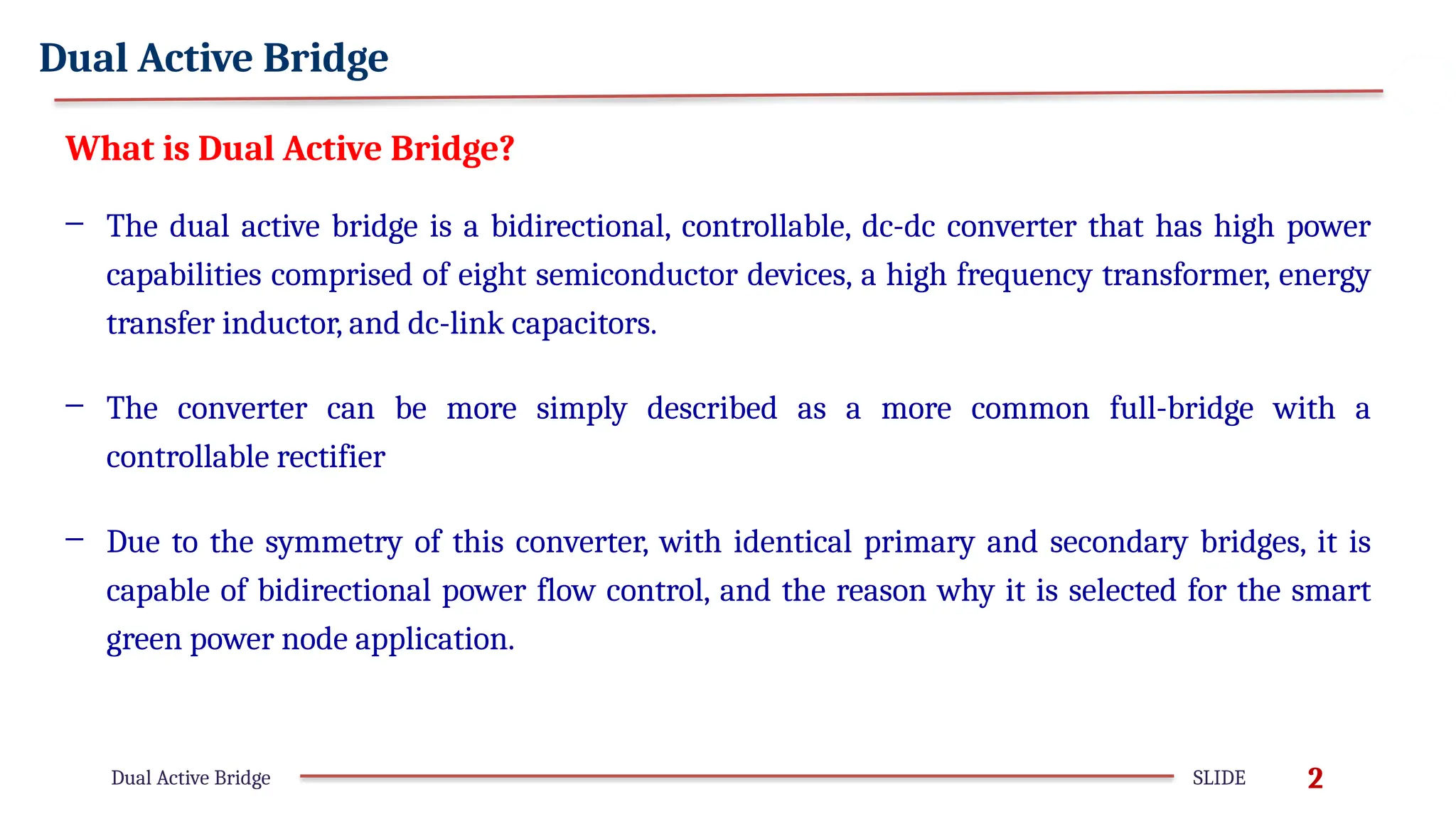 Dual Active Bridge

What is Dual Active Bridge?

– The dual active bridge is a bidirectional, controllable, dc-dc converter that has high power capabilities comprised of eight semiconductor devices, a high frequency transformer, energy transfer inductor, and dc-link capacitors.

– The converter can be more simply described as a more common full-bridge with a controllable rectifier

– Due to the symmetry of this converter, with identical primary and secondary bridges, it is capable of bidirectional power flow control, and the reason why it is selected for the smart green power node application.

Dual Active Bridge SLIDE 2